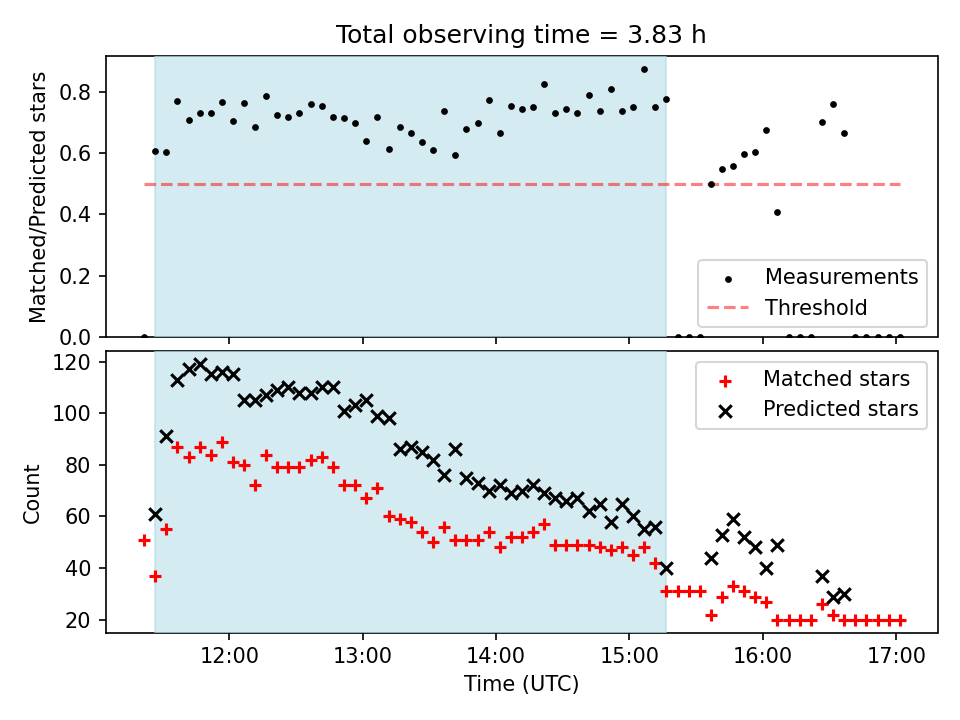 Total observing time = 3.83 h

Matched/Predicted stars

0.8
0.6
0.4
0.2
0.0

Measurements
Threshold

Count

120
100
80
60
40
20

Matched stars
Predicted stars

12:00
13:00
14:00
15:00
16:00
17:00

Time (UTC)